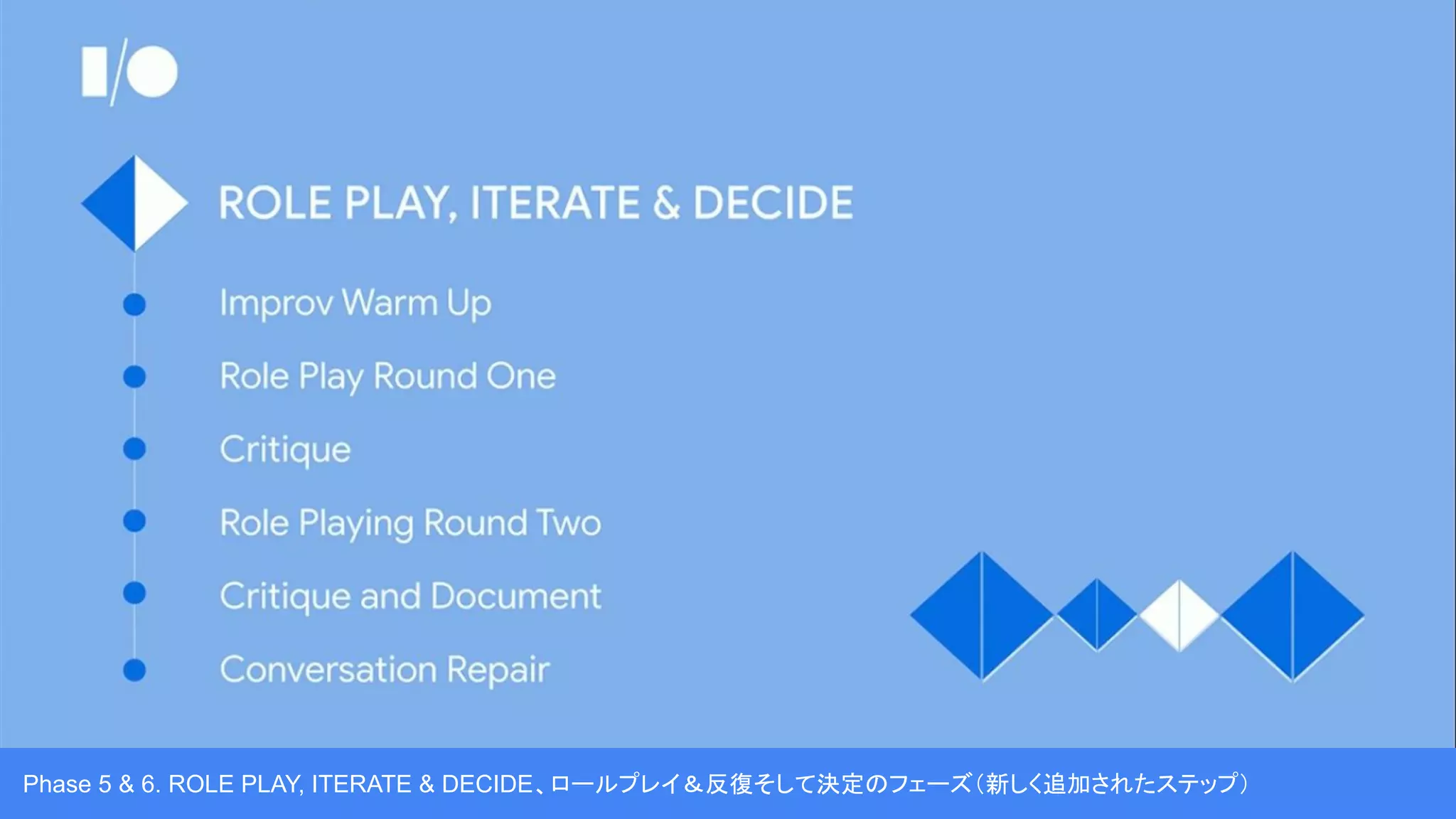 I/O

ROLE PLAY, ITERATE & DECIDE

Improv Warm Up

Role Play Round One

Critique

Role Playing Round Two

Critique and Document

Conversation Repair

Phase 5 & 6. ROLE PLAY, ITERATE & DECIDE、ロールプレイ＆反復そして決定のフェーズ（新しく追加されたステップ）